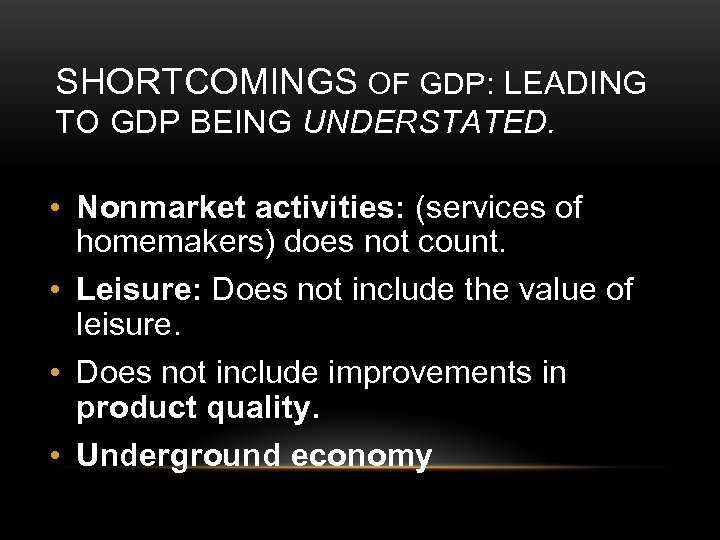 SHORTCOMINGS OF GDP: LEADING TO GDP BEING UNDERSTATED.

• Nonmarket activities: (services of homemakers) does not count.
• Leisure: Does not include the value of leisure.
• Does not include improvements in product quality.
• Underground economy